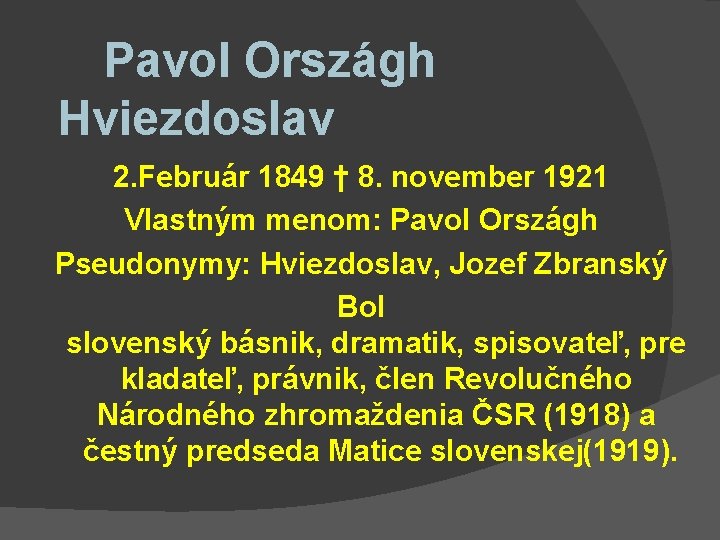 Pavol Országh Hviezdoslav

2.Február 1849 † 8. november 1921

Vlastným menom: Pavol Országh

Pseudonymy: Hviezdoslav, Jozef Zbranský

Bol slovenský básnik, dramatik, spisovateľ, pre kladateľ, právnik, člen Revolučného Národného zhromaždenia ČSR (1918) a čestný predseda Matice slovenskej(1919).